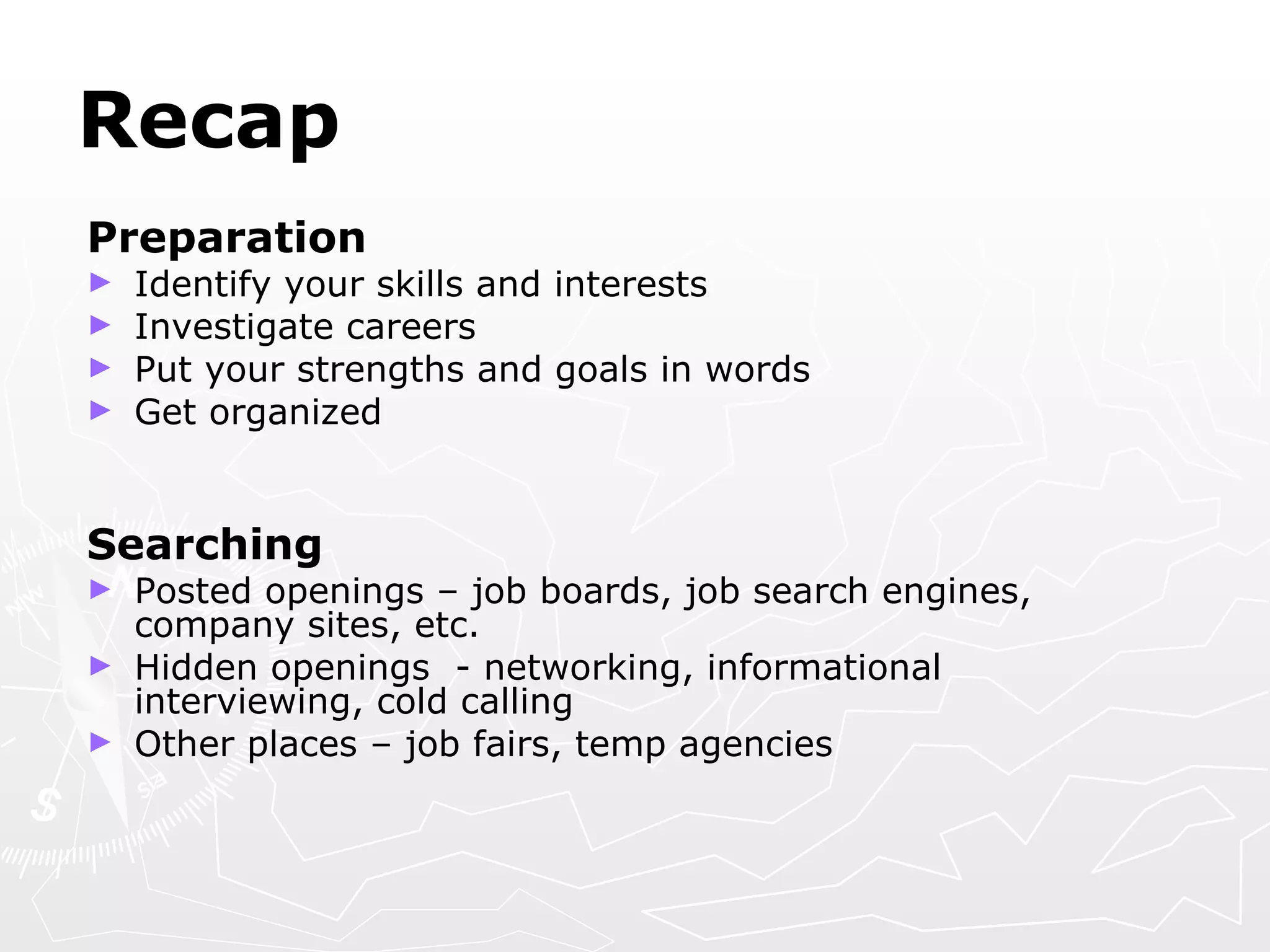 Recap

Preparation
► Identify your skills and interests
► Investigate careers
► Put your strengths and goals in words
► Get organized

Searching
► Posted openings – job boards, job search engines, company sites, etc.
► Hidden openings - networking, informational interviewing, cold calling
► Other places – job fairs, temp agencies